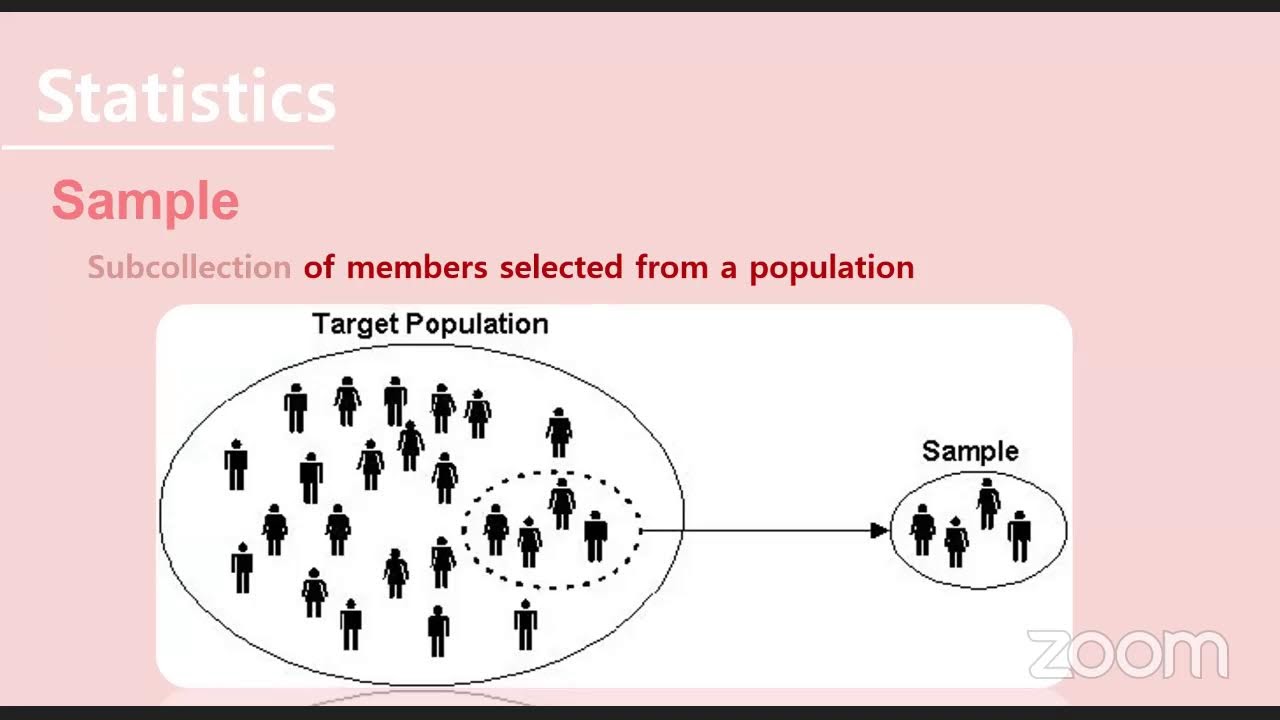 Statistics

Sample

Subcollection of members selected from a population

Target Population

Sample

zoom